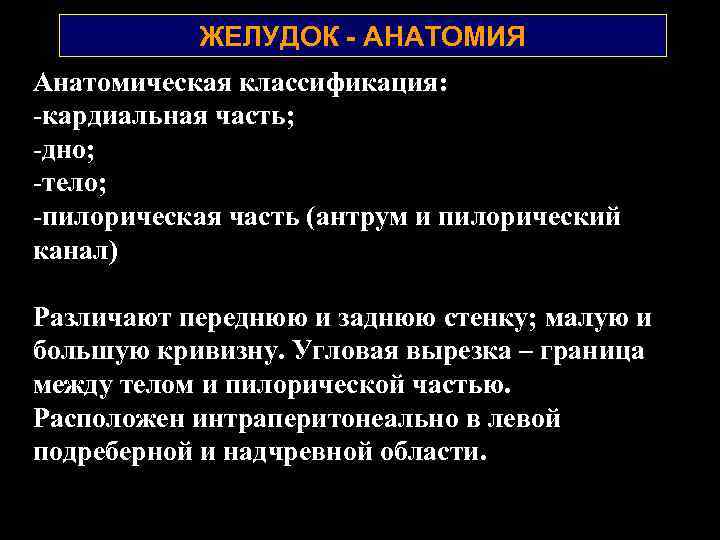 ЖЕЛУДОК - АНАТОМИЯ

Анатомическая классификация:
-кардиальная часть;
-дно;
-тело;
-пилорическая часть (антрум и пилорический канал)

Различают переднюю и заднюю стенку; малую и большую кривизну. Угловая вырезка – граница между телом и пилорической частью.
Расположен интраперитонеально в левой подреберной и надчревной области.